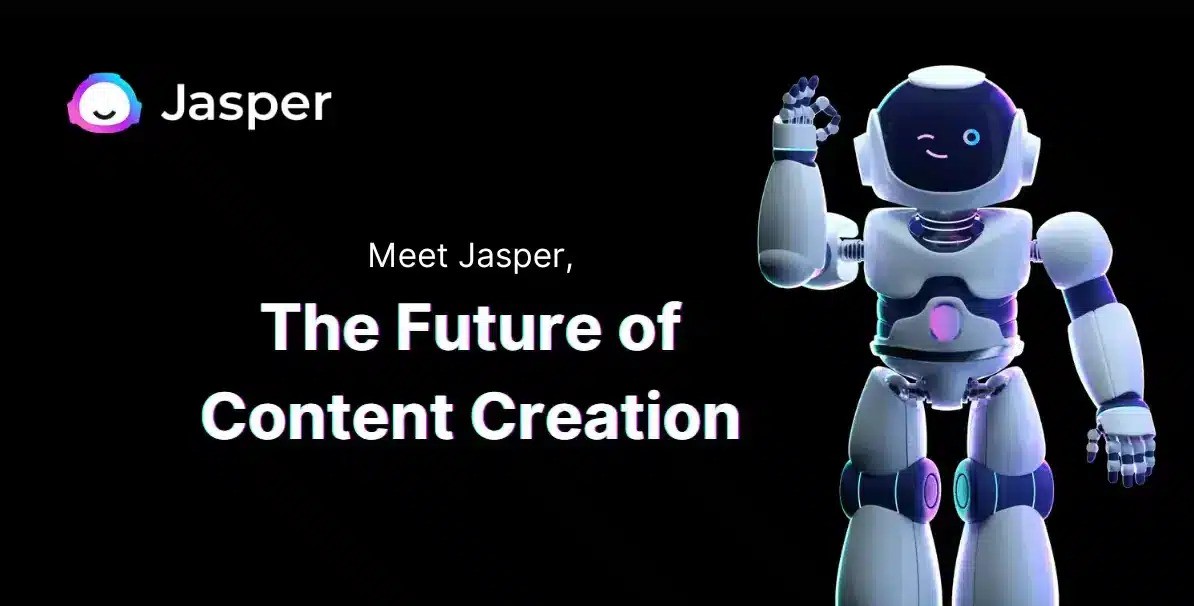 Jasper

Meet Jasper,

The Future of Content Creation